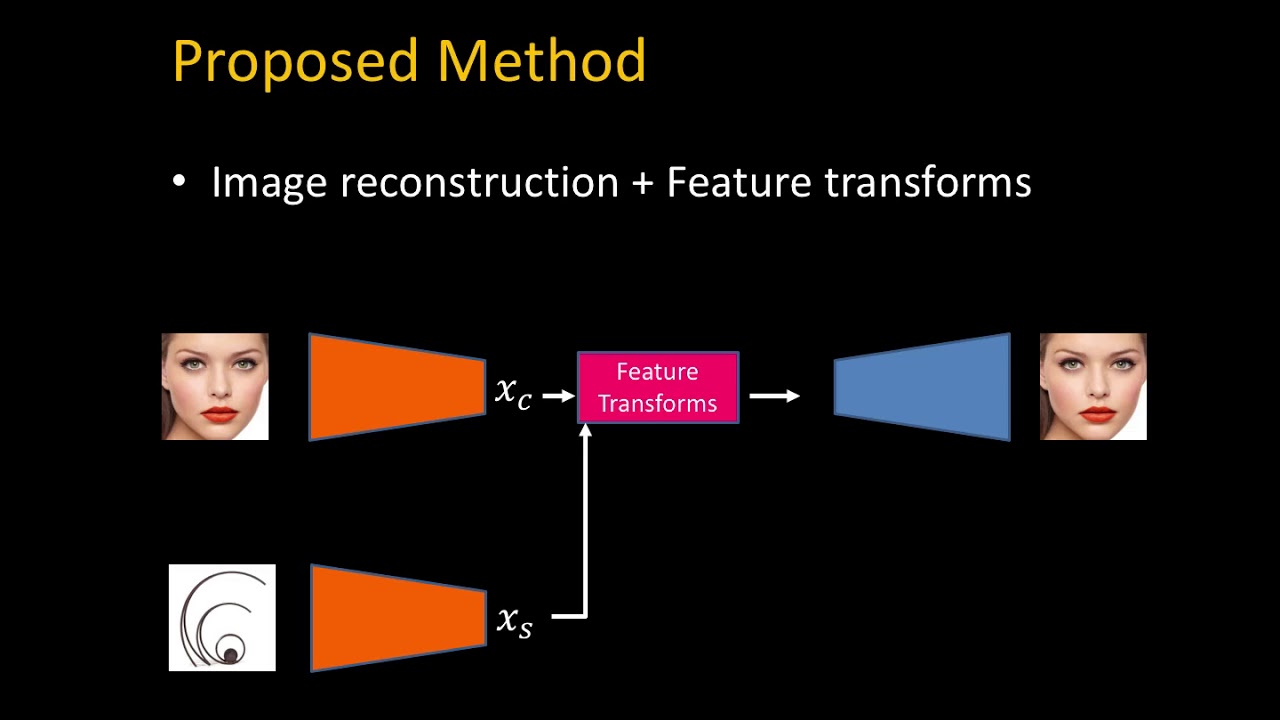 Proposed Method

• Image reconstruction + Feature transforms

$x_c$

Feature Transforms

$x_s$